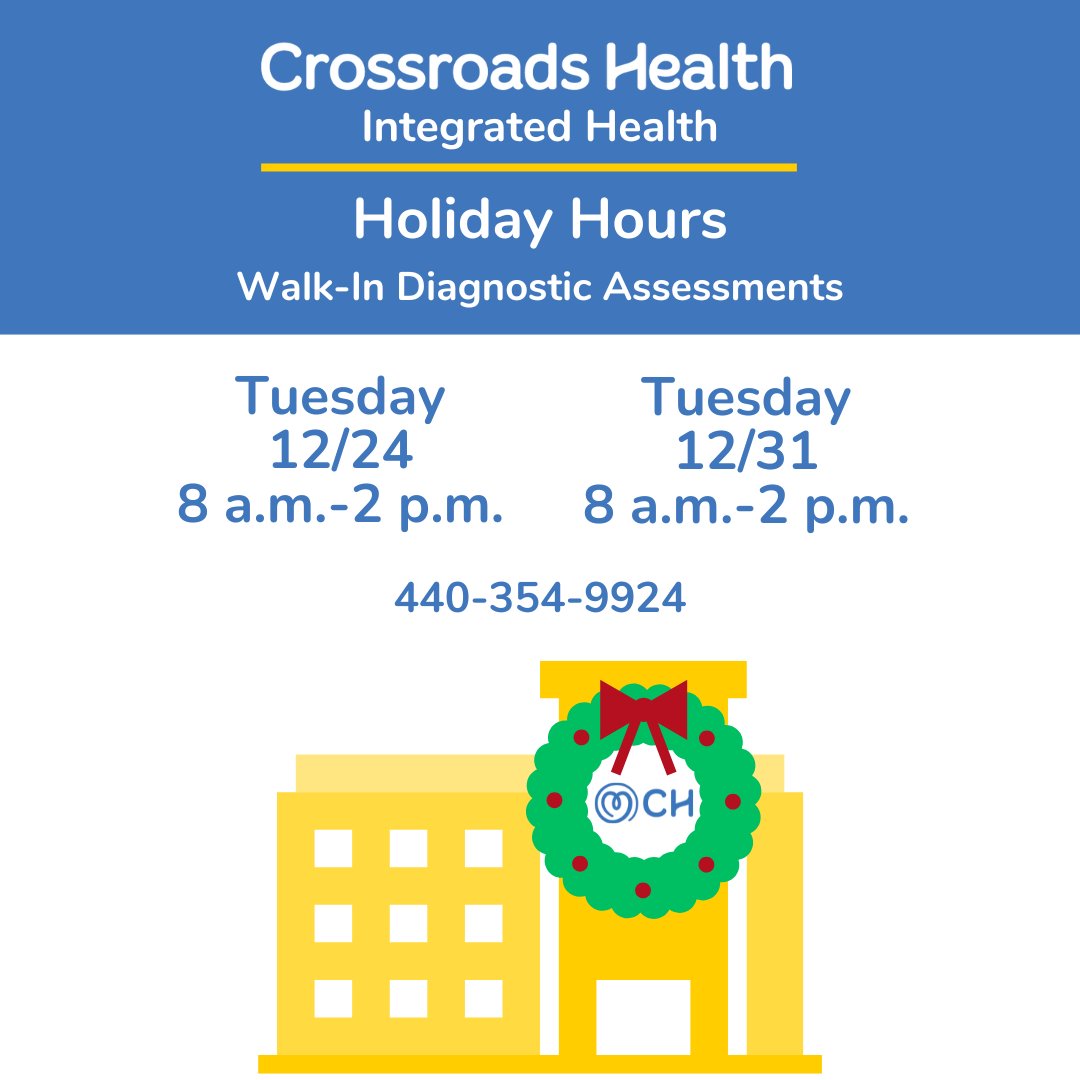 Crossroads Health
Integrated Health

Holiday Hours
Walk-In Diagnostic Assessments

Tuesday
12/24
8 a.m.-2 p.m.

Tuesday
12/31
8 a.m.-2 p.m.

440-354-9924

CH